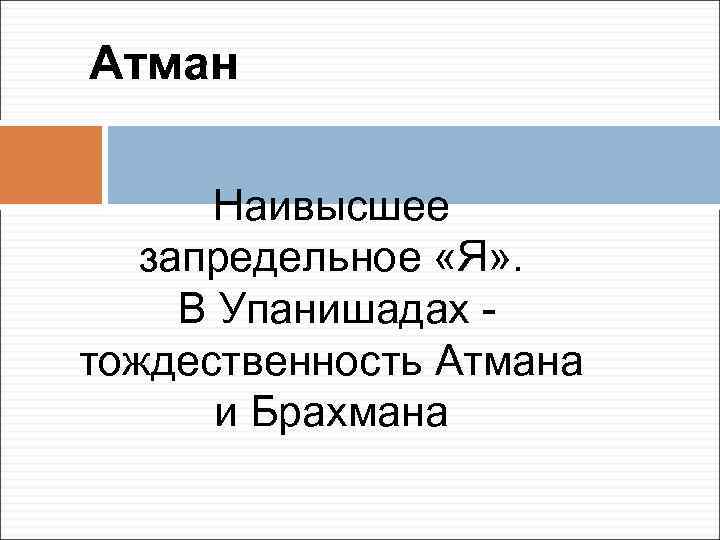 Атман

Наивысшее запредельное «Я». В Упанишадах - тождественность Атмана и Брахмана